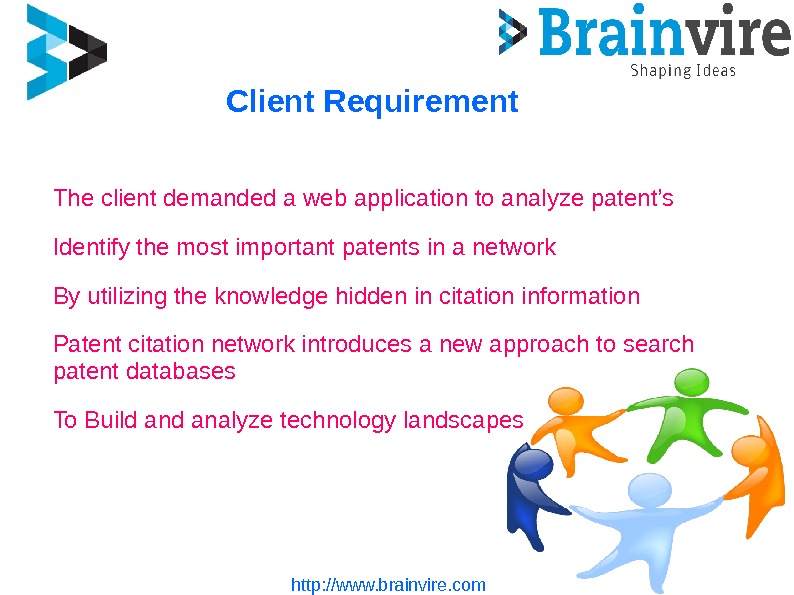 Brainvire
Shaping Ideas

Client Requirement

The client demanded a web application to analyze patent's

Identify the most important patents in a network

By utilizing the knowledge hidden in citation information

Patent citation network introduces a new approach to search patent databases

To Build and analyze technology landscapes

http://www.brainvire.com